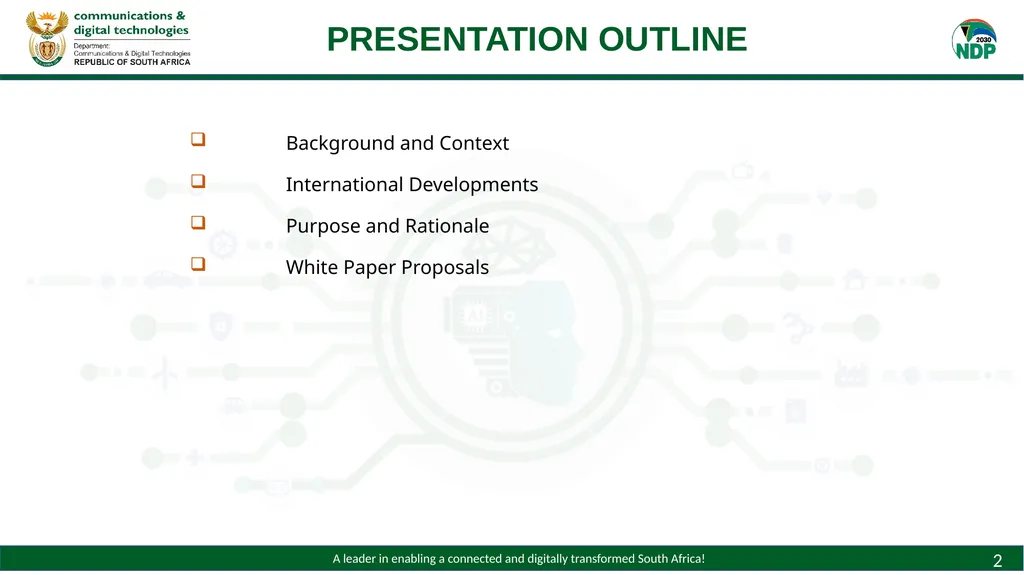 communications & digital technologies
Department:
Communications & Digital Technologies
REPUBLIC OF SOUTH AFRICA

PRESENTATION OUTLINE

2030
NDP

☐ Background and Context
☐ International Developments
☐ Purpose and Rationale
☐ White Paper Proposals

A leader in enabling a connected and digitally transformed South Africa!

2